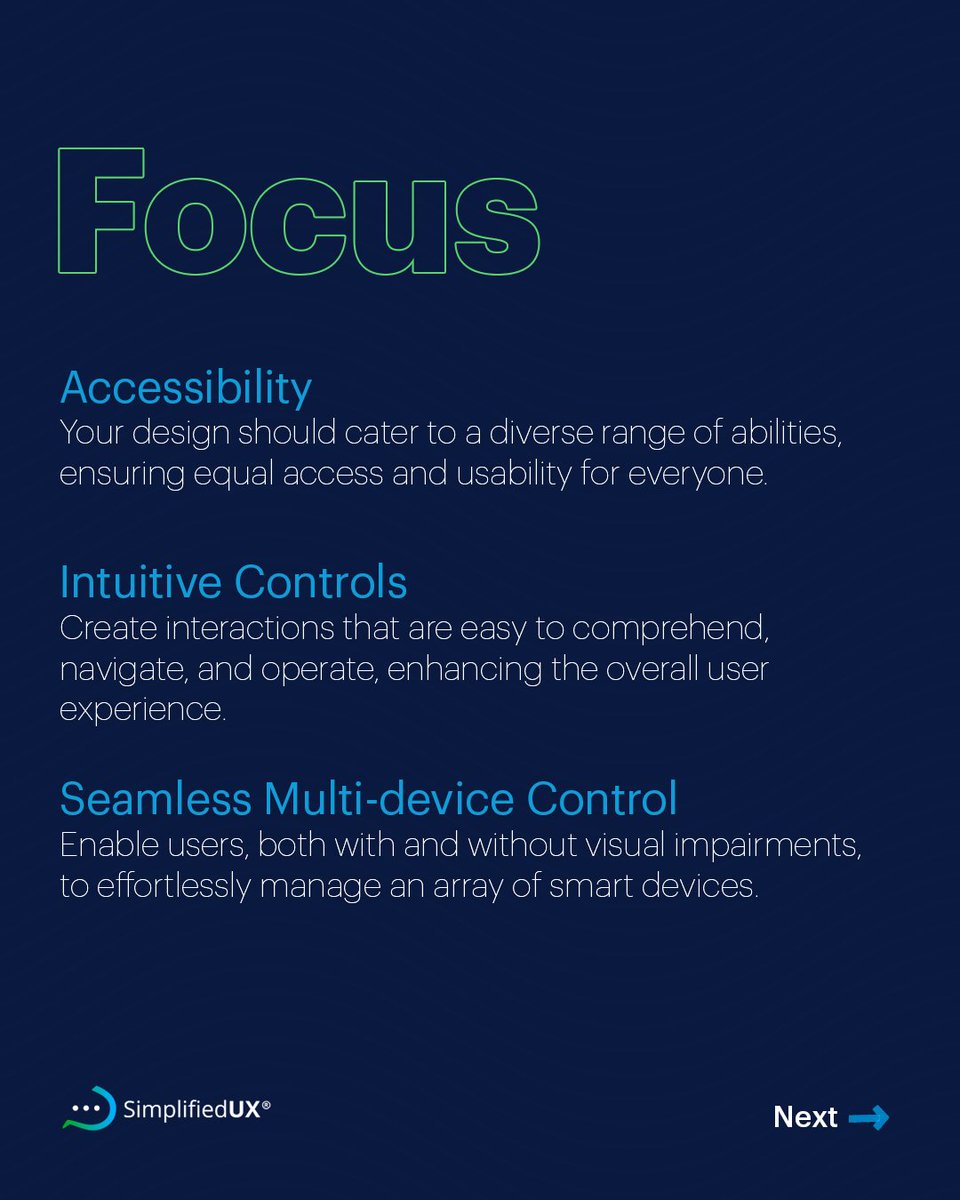 Focus

Accessibility
Your design should cater to a diverse range of abilities, ensuring equal access and usability for everyone.

Intuitive Controls
Create interactions that are easy to comprehend, navigate, and operate, enhancing the overall user experience.

Seamless Multi-device Control
Enable users, both with and without visual impairments, to effortlessly manage an array of smart devices.

SimplifiedUX®

Next